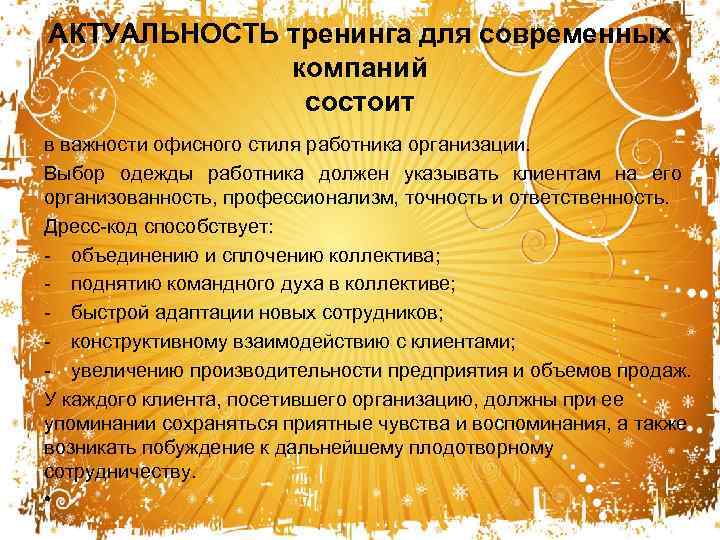 АКТУАЛЬНОСТЬ тренинга для современных компаний
состоит

в важности офисного стиля работника организации.

Выбор одежды работника должен указывать клиентам на его организованность, профессионализм, точность и ответственность.

Дресс-код способствует:

- объединению и сплочению коллектива;
- поднятию командного духа в коллективе;
- быстрой адаптации новых сотрудников;
- конструктивному взаимодействию с клиентами;
- увеличению производительности предприятия и объемов продаж.

У каждого клиента, посетившего организацию, должны при ее упоминании сохраняться приятные чувства и воспоминания, а также возникать побуждение к дальнейшему плодотворному сотрудничеству.

•